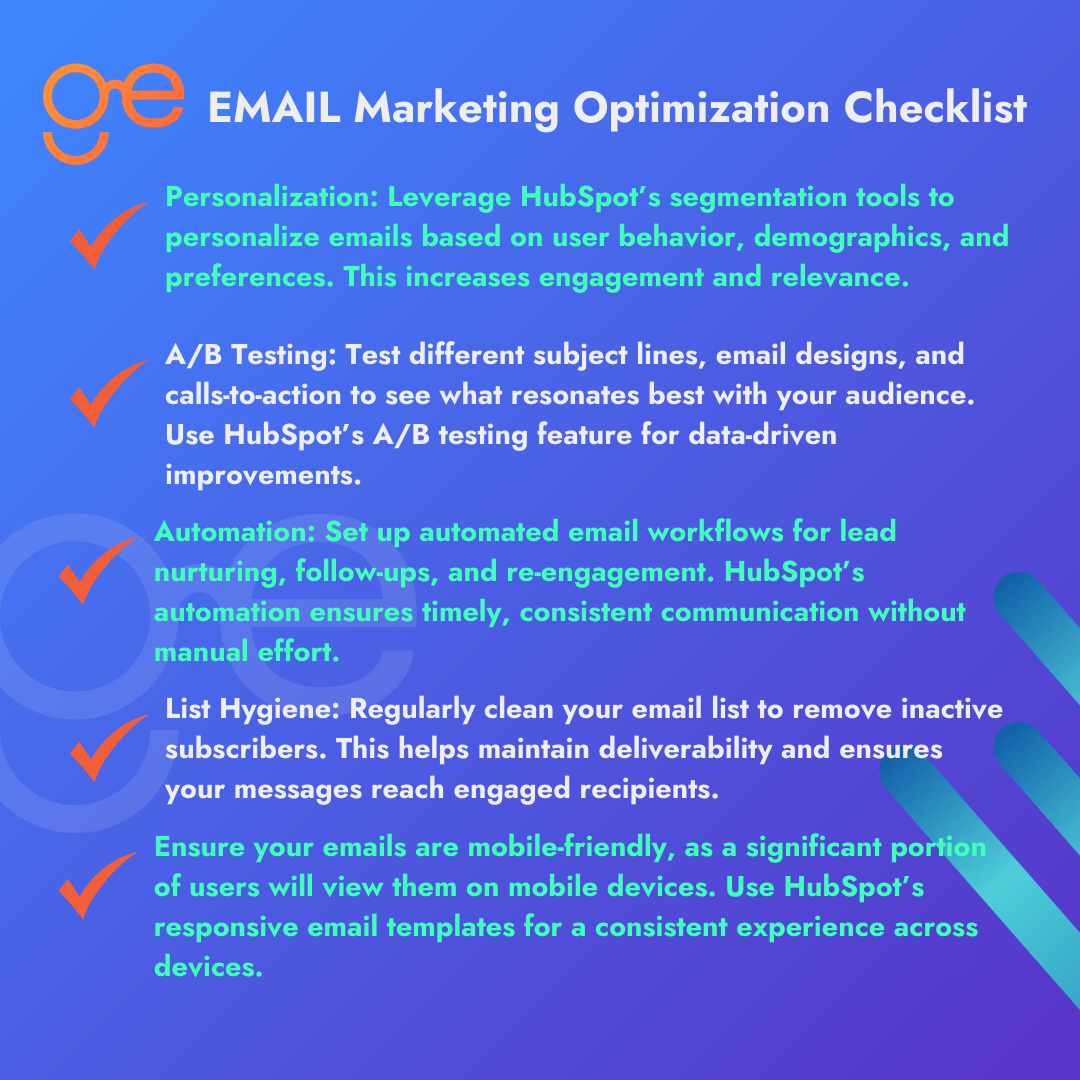 ge EMAIL Marketing Optimization Checklist

Personalization: Leverage HubSpot's segmentation tools to personalize emails based on user behavior, demographics, and preferences. This increases engagement and relevance.

A/B Testing: Test different subject lines, email designs, and calls-to-action to see what resonates best with your audience. Use HubSpot's A/B testing feature for data-driven improvements.

Automation: Set up automated email workflows for lead nurturing, follow-ups, and re-engagement. HubSpot's automation ensures timely, consistent communication without manual effort.

List Hygiene: Regularly clean your email list to remove inactive subscribers. This helps maintain deliverability and ensures your messages reach engaged recipients.

Ensure your emails are mobile-friendly, as a significant portion of users will view them on mobile devices. Use HubSpot's responsive email templates for a consistent experience across devices.